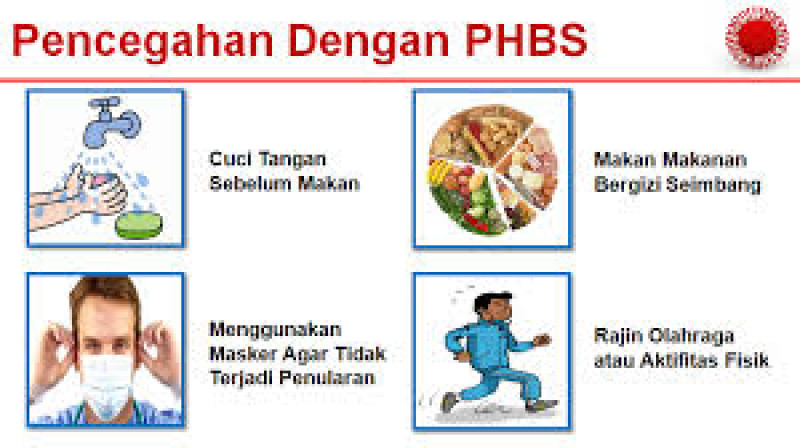 Pencegahan Dengan PHBS

Cuci Tangan Sebelum Makan

Makan Makanan Bergizi Seimbang

Menggunakan Masker Agar Tidak Terjadi Penularan

Rajin Olahraga atau Aktifitas Fisik